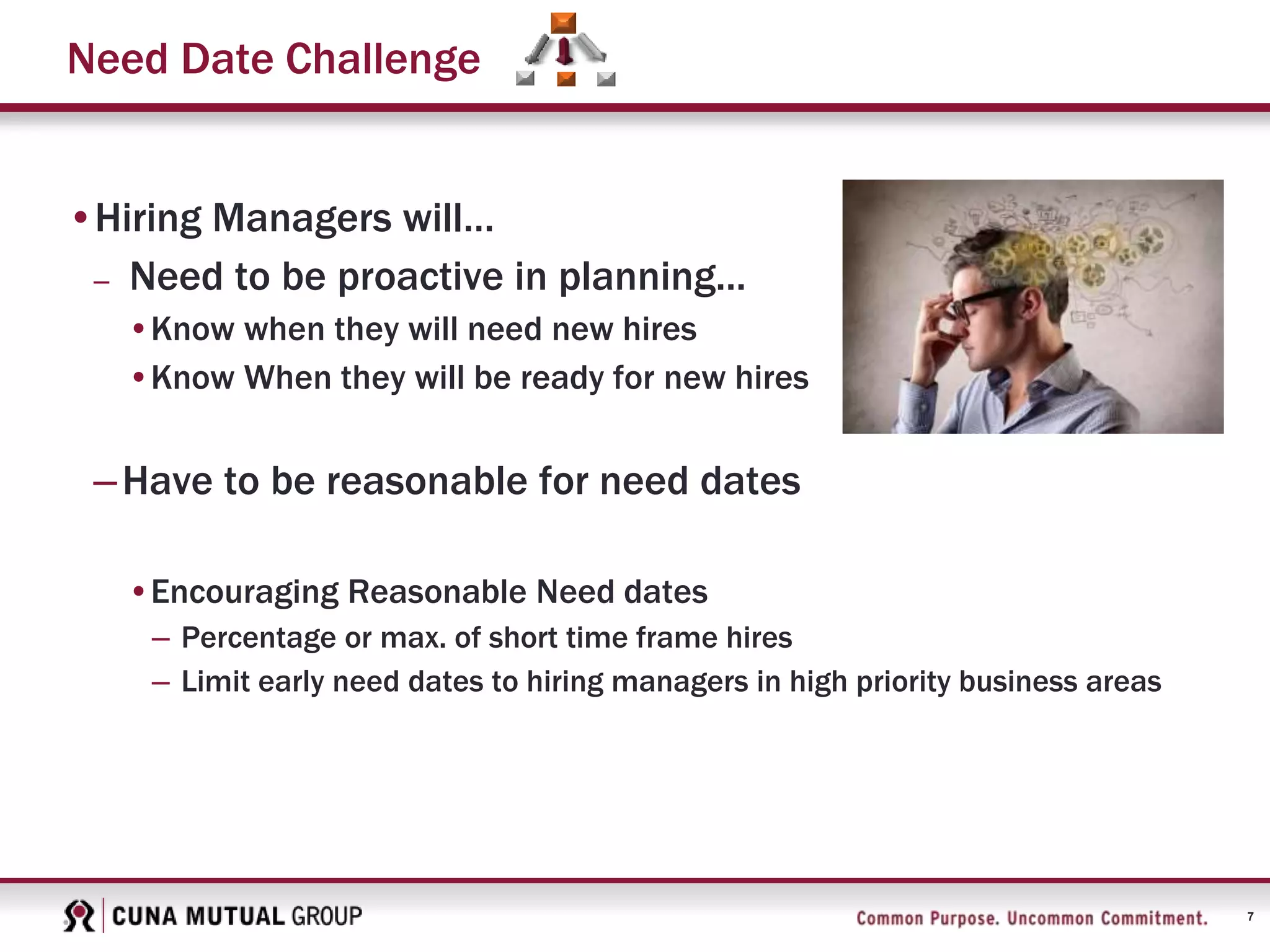 Need Date Challenge

• Hiring Managers will…

– Need to be proactive in planning…

• Know when they will need new hires

• Know When they will be ready for new hires

– Have to be reasonable for need dates

• Encouraging Reasonable Need dates

– Percentage or max. of short time frame hires

– Limit early need dates to hiring managers in high priority business areas

CUNA MUTUAL GROUP

Common Purpose. Uncommon Commitment.

7